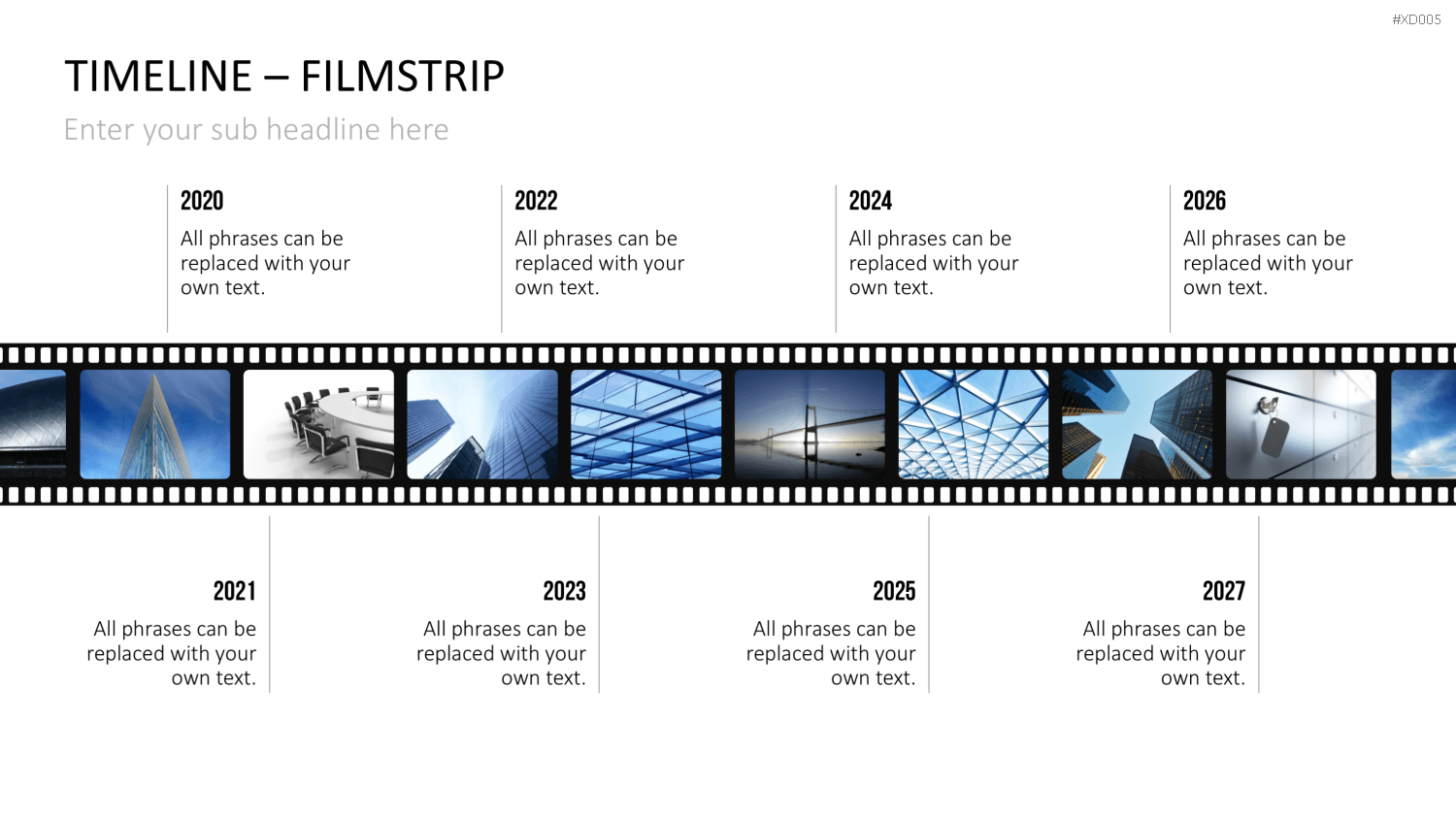 #XD005

TIMELINE – FILMSTRIP

Enter your sub headline here

2020
All phrases can be replaced with your own text.

2022
All phrases can be replaced with your own text.

2024
All phrases can be replaced with your own text.

2026
All phrases can be replaced with your own text.

2021
All phrases can be replaced with your own text.

2023
All phrases can be replaced with your own text.

2025
All phrases can be replaced with your own text.

2027
All phrases can be replaced with your own text.